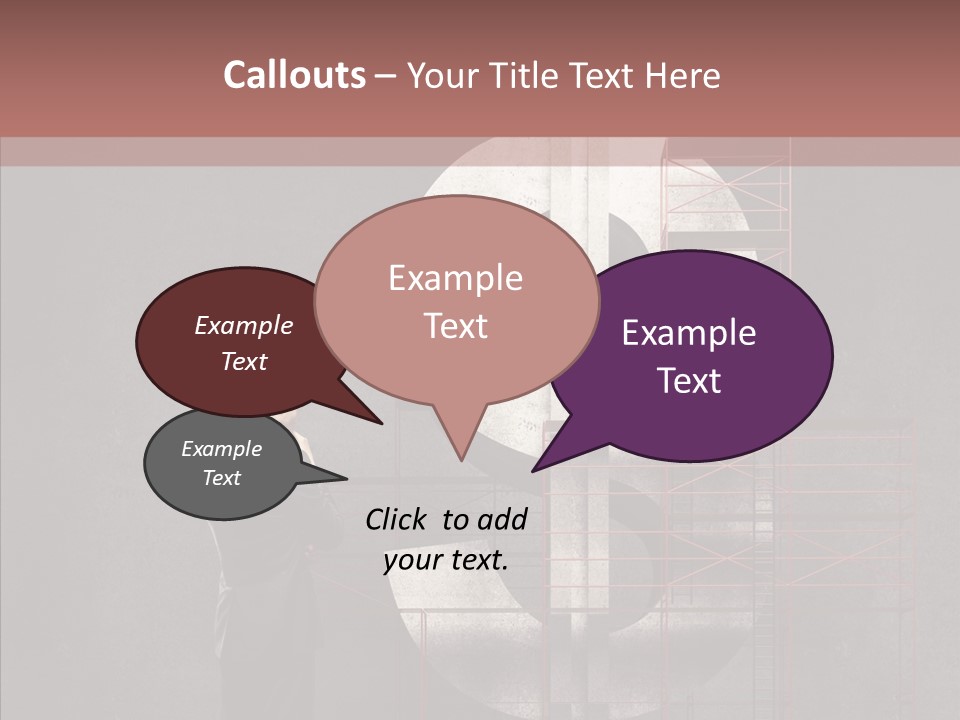 Callouts – Your Title Text Here

Example Text

Example Text

Example Text

Example Text

Click to add your text.